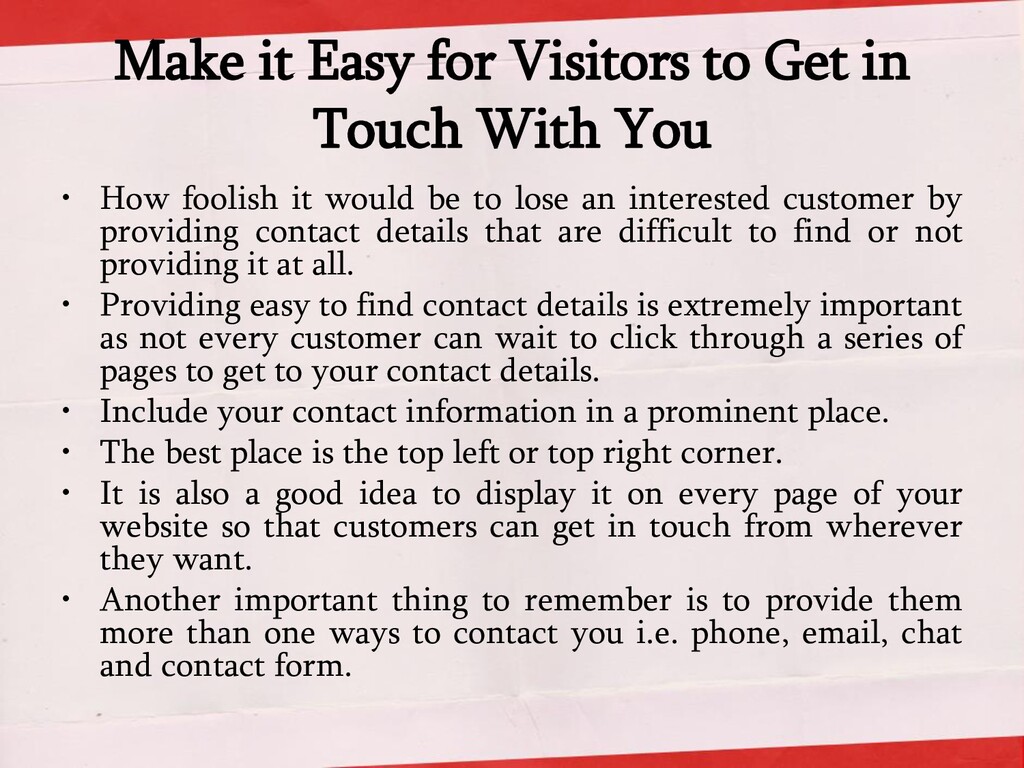 Make it Easy for Visitors to Get in Touch With You

• How foolish it would be to lose an interested customer by providing contact details that are difficult to find or not providing it at all.
• Providing easy to find contact details is extremely important as not every customer can wait to click through a series of pages to get to your contact details.
• Include your contact information in a prominent place.
• The best place is the top left or top right corner.
• It is also a good idea to display it on every page of your website so that customers can get in touch from wherever they want.
• Another important thing to remember is to provide them more than one ways to contact you i.e. phone, email, chat and contact form.